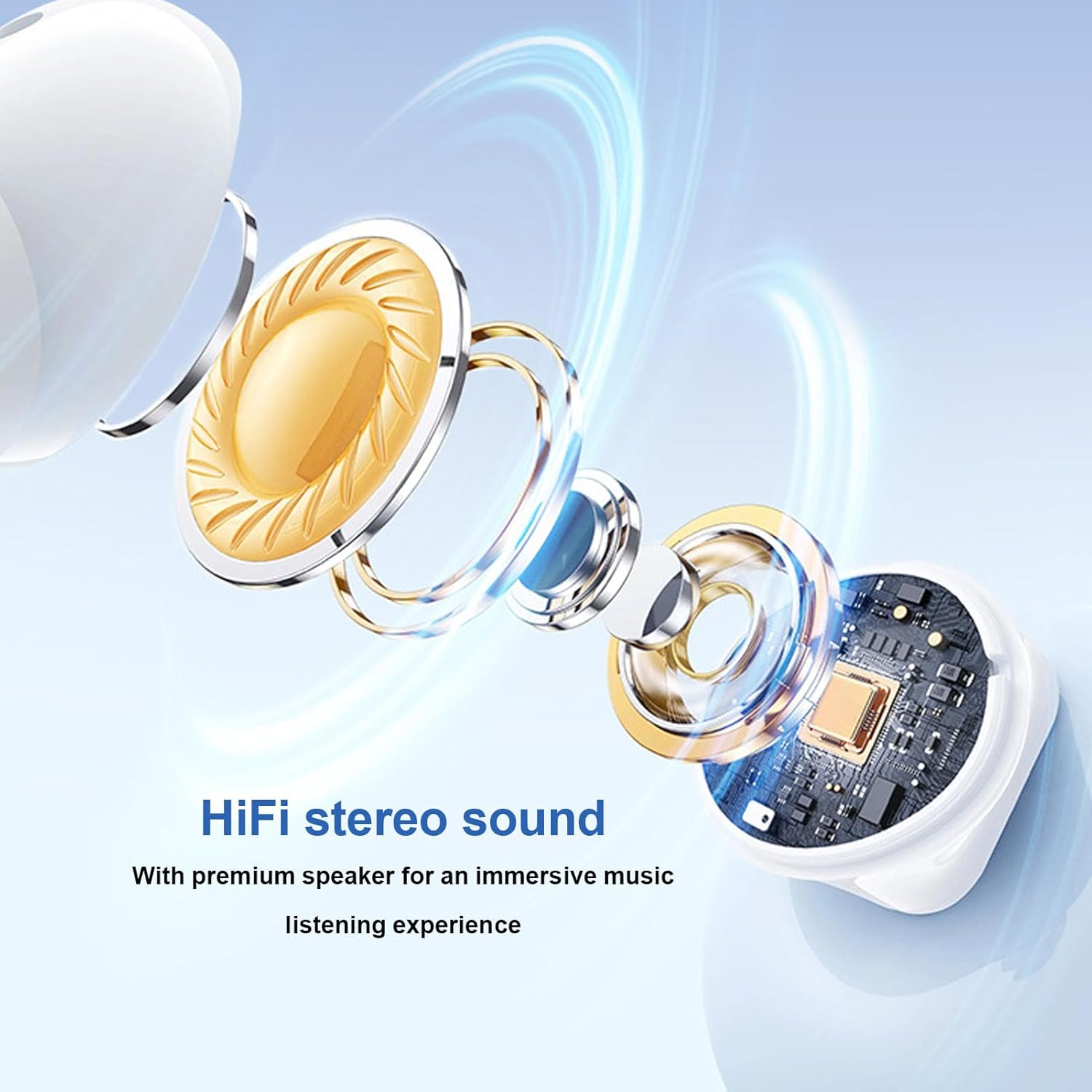 HiFi stereo sound

With premium speaker for an immersive music listening experience